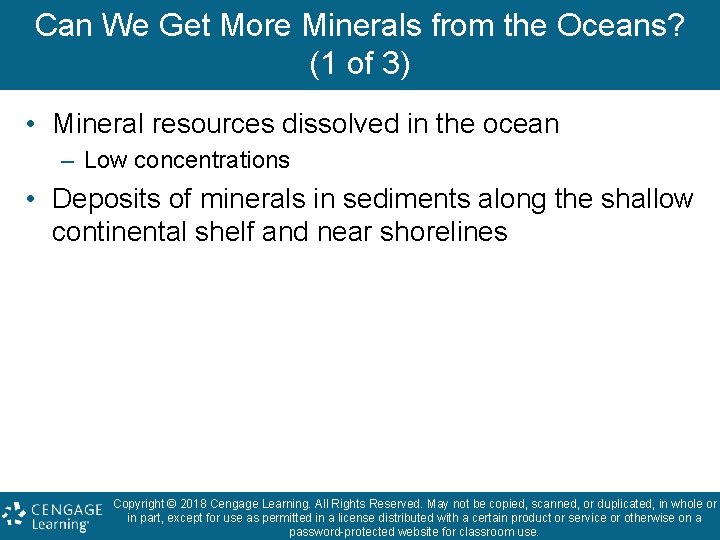 Can We Get More Minerals from the Oceans? (1 of 3)

• Mineral resources dissolved in the ocean
– Low concentrations

• Deposits of minerals in sediments along the shallow continental shelf and near shorelines

CENGAGE Learning®

Copyright © 2018 Cengage Learning. All Rights Reserved. May not be copied, scanned, or duplicated, in whole or in part, except for use as permitted in a license distributed with a certain product or service or otherwise on a password-protected website for classroom use.